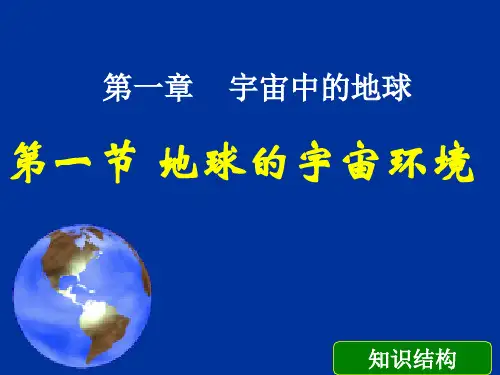 第一章　宇宙中的地球

第一节 地球的宇宙环境

知识结构